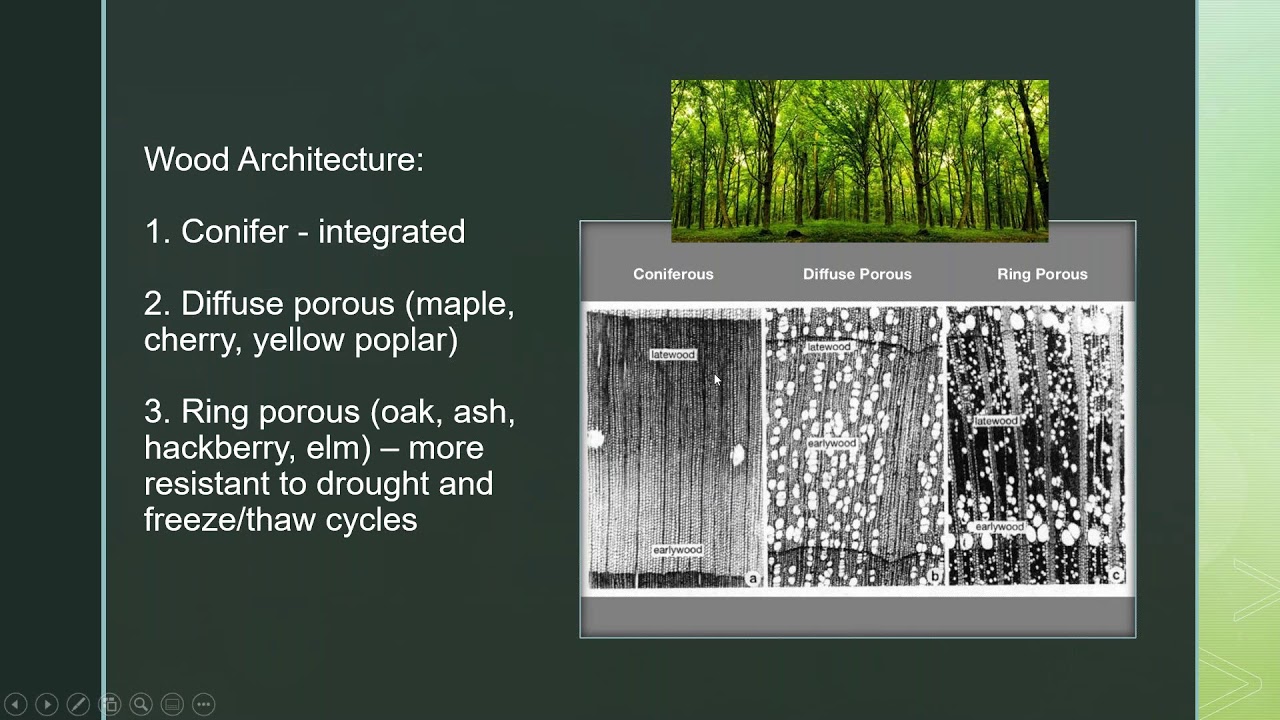 Wood Architecture:

1. Conifer - integrated

2. Diffuse porous (maple, cherry, yellow poplar)

3. Ring porous (oak, ash, hackberry, elm) – more resistant to drought and freeze/thaw cycles

Coniferous

Diffuse Porous

Ring Porous

latewood

earlywood

a

latewood

earlywood

b

latewood

earlywood

c